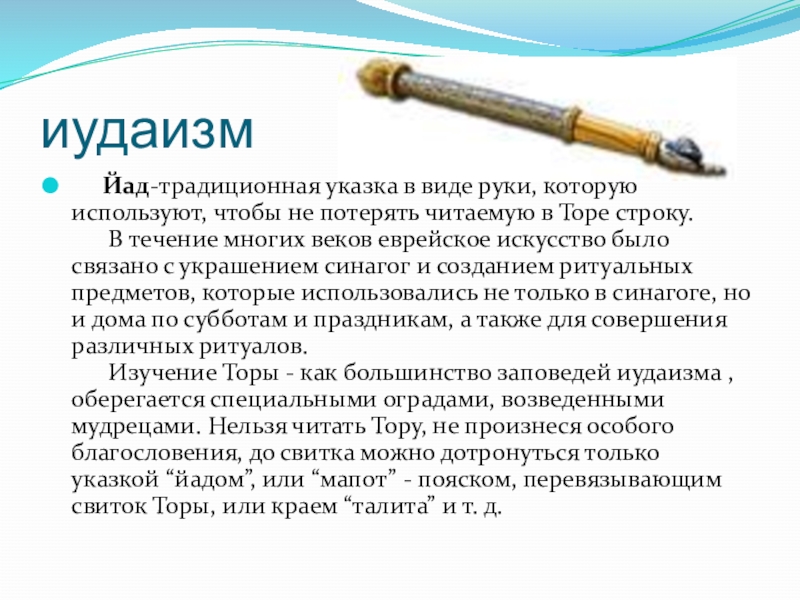 иудаизм

Йад-традиционная указка в виде руки, которую используют, чтобы не потерять читаемую в Торе строку.

В течение многих веков еврейское искусство было связано с украшением синагог и созданием ритуальных предметов, которые использовались не только в синагоге, но и дома по субботам и праздникам, а также для совершения различных ритуалов.

Изучение Торы - как большинство заповедей иудаизма , оберегается специальными оградами, возведенными мудрецами. Нельзя читать Тору, не произнеся особого благословения, до свитка можно дотронуться только указкой “йадом”, или “мапот” - пояском, перевязывающим свиток Торы, или краем “талита” и т. д.